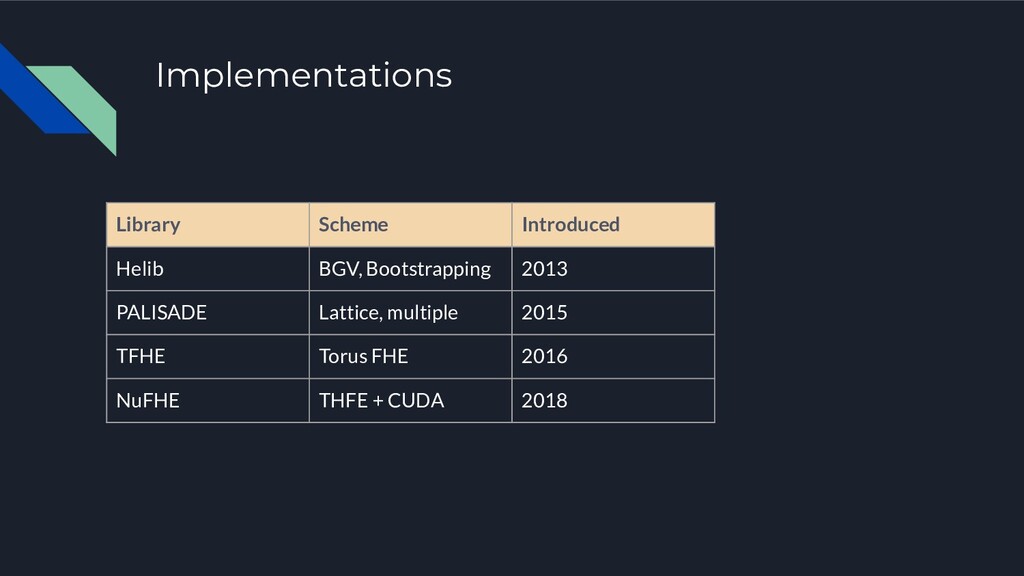 Implementations

| Library | Scheme | Introduced |
|---|---|---|
| Helib | BGV, Bootstrapping | 2013 |
| PALISADE | Lattice, multiple | 2015 |
| TFHE | Torus FHE | 2016 |
| NuFHE | THFE + CUDA | 2018 |